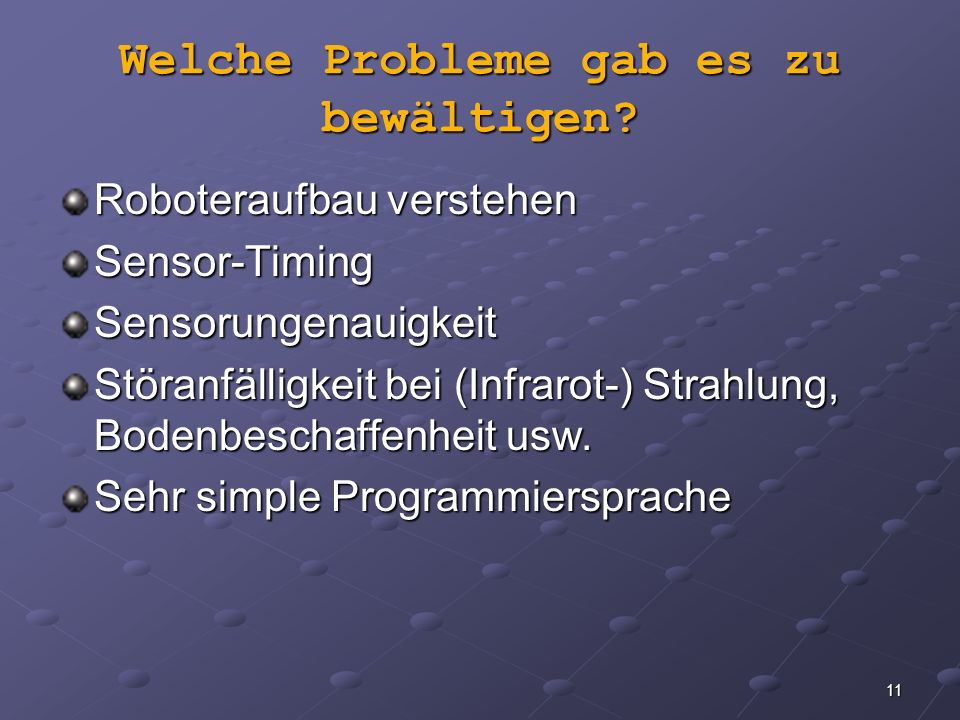 Welche Probleme gab es zu bewältigen?

Roboteraufbau verstehen

Sensor-Timing

Sensorungenauigkeit

Störanfälligkeit bei (Infrarot-) Strahlung, Bodenbeschaffenheit usw.

Sehr simple Programmiersprache

11